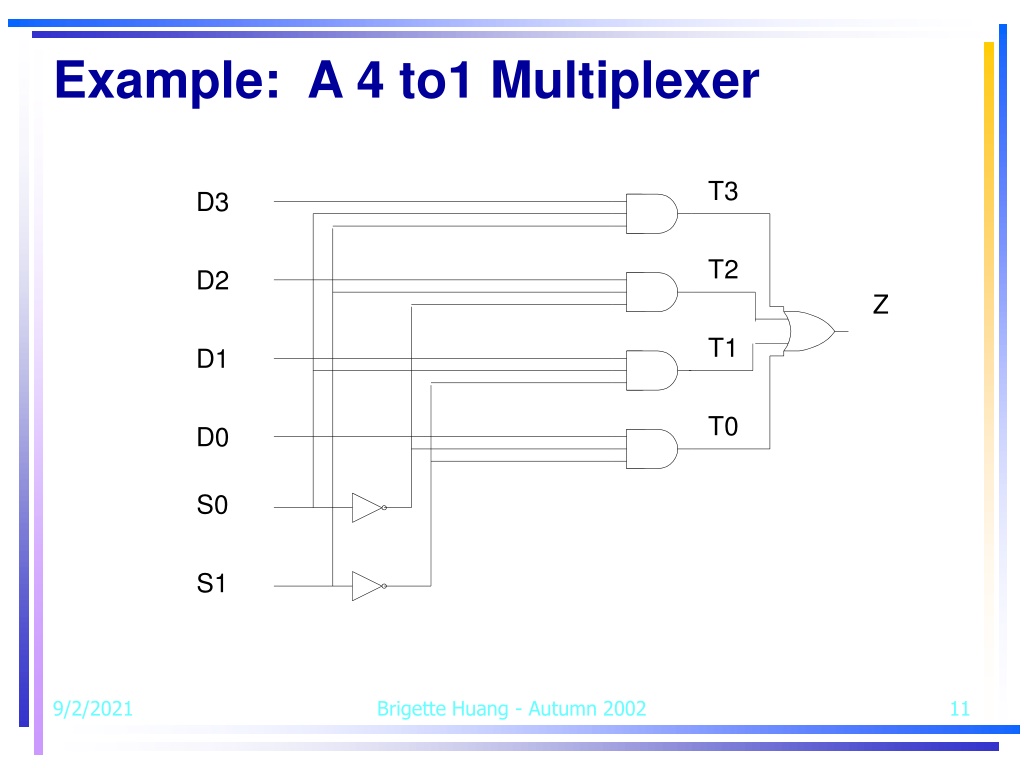 Example: A 4 to1 Multiplexer

D3

D2

D1

D0

S0

S1

T3

T2

T1

T0

Z

9/2/2021

Brigette Huang - Autumn 2002

11